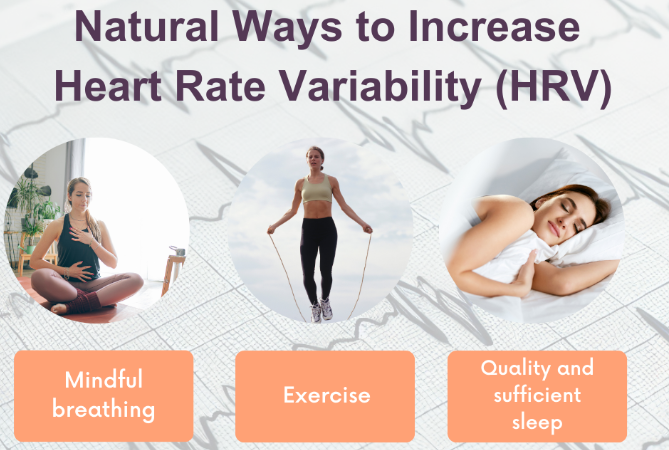 Natural Ways to Increase Heart Rate Variability (HRV)

Mindful breathing

Exercise

Quality and sufficient sleep